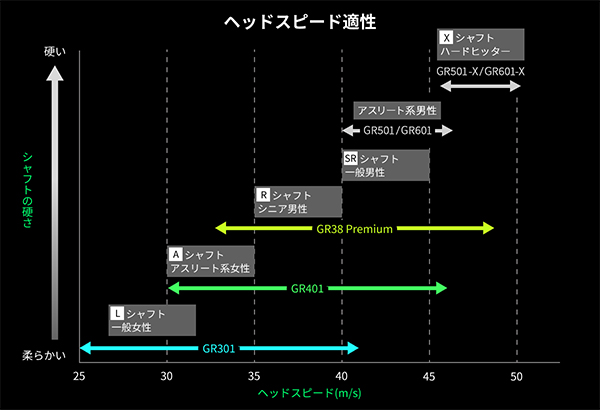 ヘッドスピード適性

硬い

シャフトの硬さ

柔らかい

X シャフト
ハードヒッター

GR501-X/GR601-X

アスリート系男性

GR501/GR601

SR シャフト
一般男性

R シャフト
シニア男性

GR38 Premium

A シャフト
アスリート系女性

GR401

L シャフト
一般女性

GR301

25 30 35 40 45 50

ヘッドスピード(m/s)